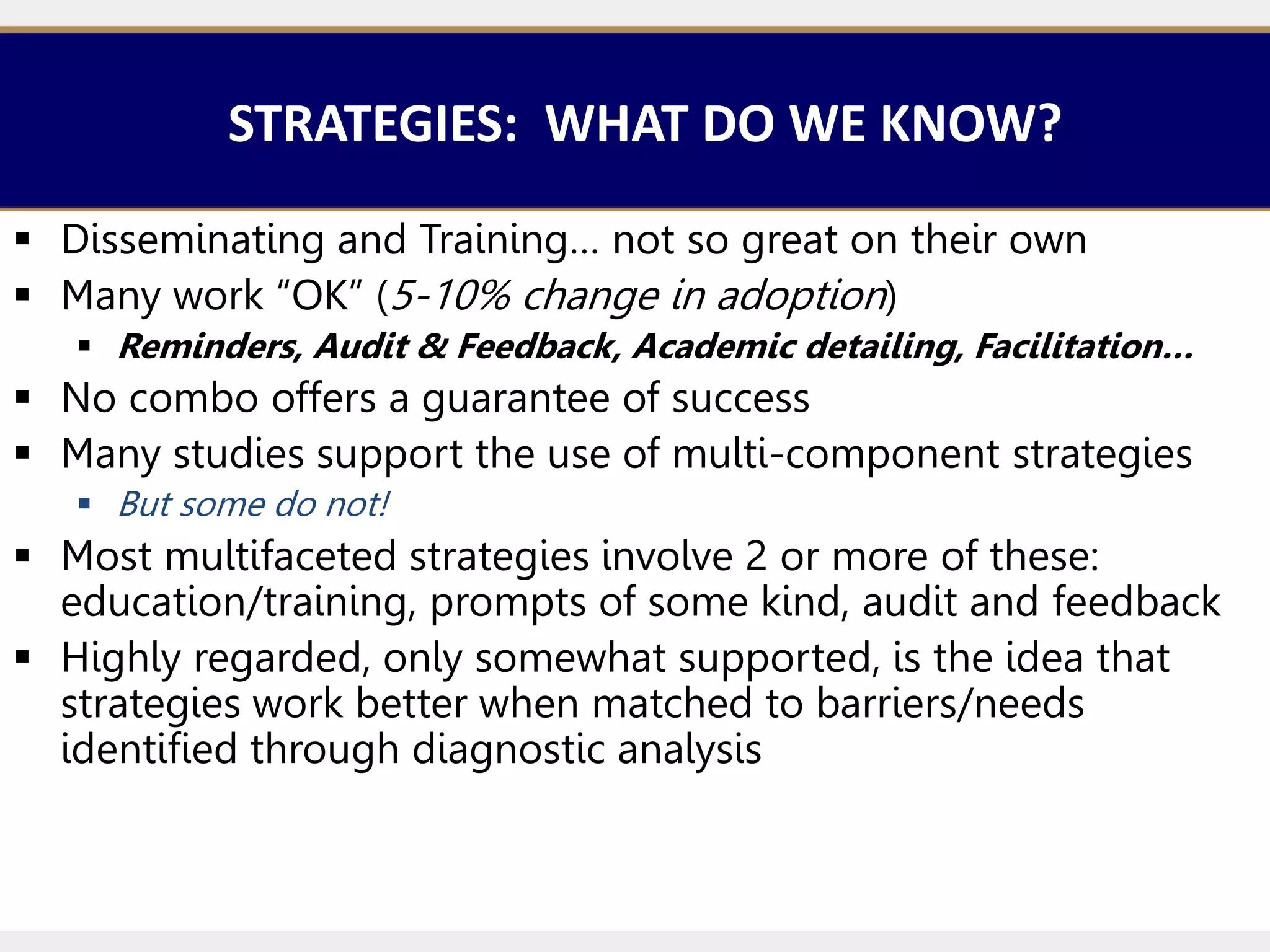 STRATEGIES: WHAT DO WE KNOW?

▪ Disseminating and Training… not so great on their own
▪ Many work "OK" (5-10% change in adoption)
  ▪ Reminders, Audit & Feedback, Academic detailing, Facilitation…
▪ No combo offers a guarantee of success
▪ Many studies support the use of multi-component strategies
  ▪ But some do not!
▪ Most multifaceted strategies involve 2 or more of these: education/training, prompts of some kind, audit and feedback
▪ Highly regarded, only somewhat supported, is the idea that strategies work better when matched to barriers/needs identified through diagnostic analysis